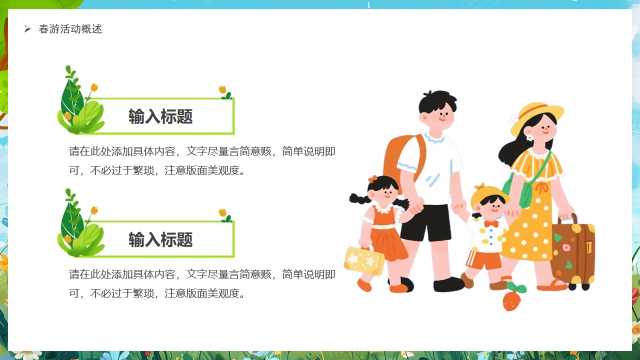 ➢ 春游活动概述

输入标题

请在此处添加具体内容，文字尽量言简意赅，简单说明即可，不必过于繁琐，注意版面美观度。

输入标题

请在此处添加具体内容，文字尽量言简意赅，简单说明即可，不必过于繁琐，注意版面美观度。